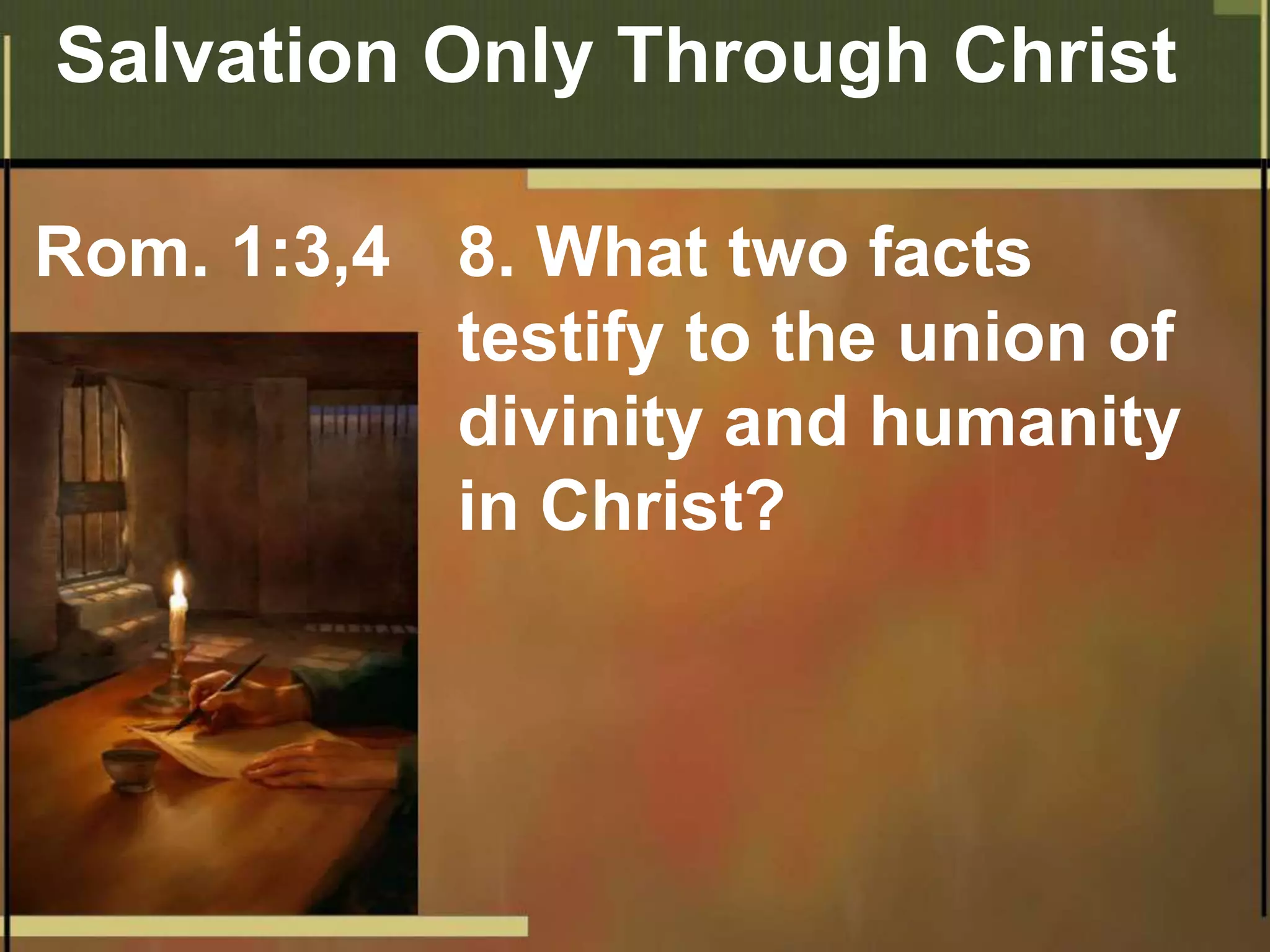 Salvation Only Through Christ

Rom. 1:3,4

8. What two facts testify to the union of divinity and humanity in Christ?